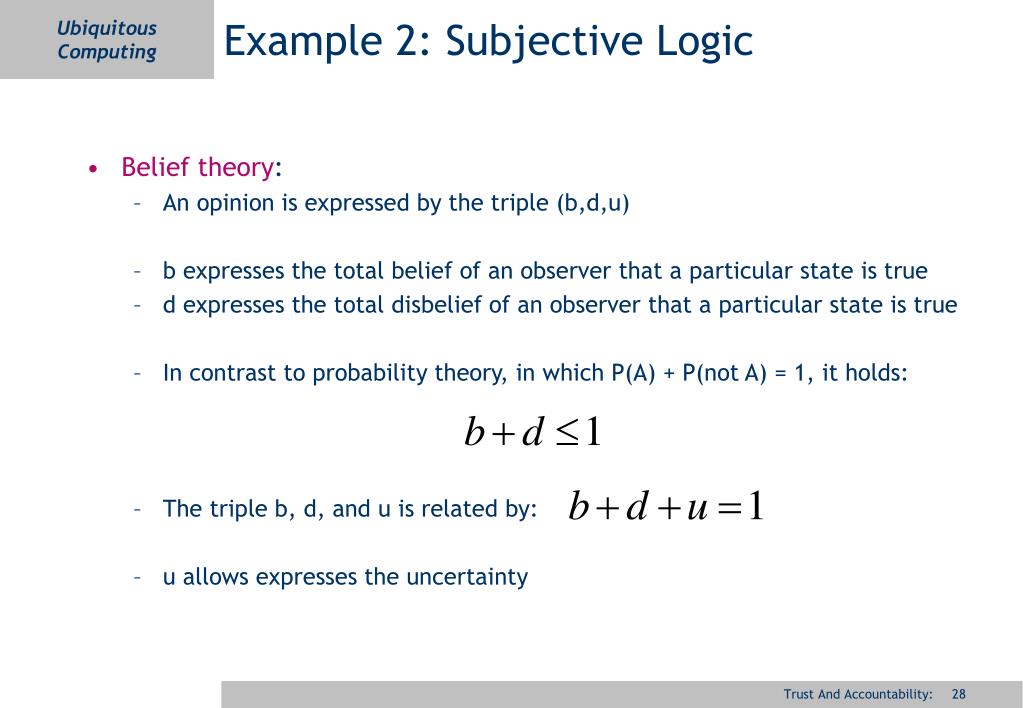 Ubiquitous Computing

Example 2: Subjective Logic

• Belief theory:
– An opinion is expressed by the triple (b,d,u)

– b expresses the total belief of an observer that a particular state is true
– d expresses the total disbelief of an observer that a particular state is true

– In contrast to probability theory, in which P(A) + P(not A) = 1, it holds:

$b + d \leq 1$

– The triple b, d, and u is related by: $b + d + u = 1$

– u allows expresses the uncertainty

Trust And Accountability: 28